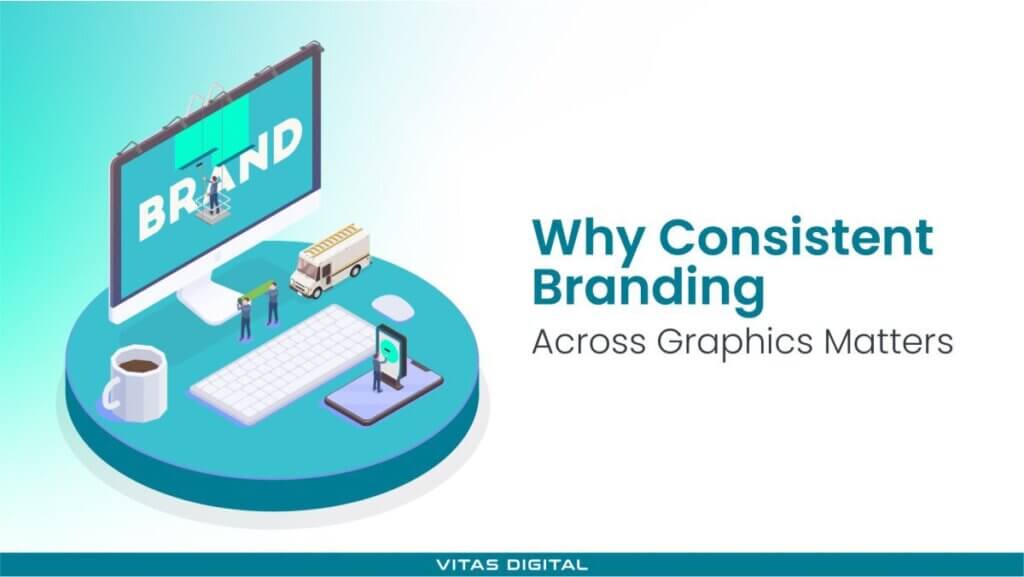 BRAND

Why Consistent Branding
Across Graphics Matters

VITAS DIGITAL